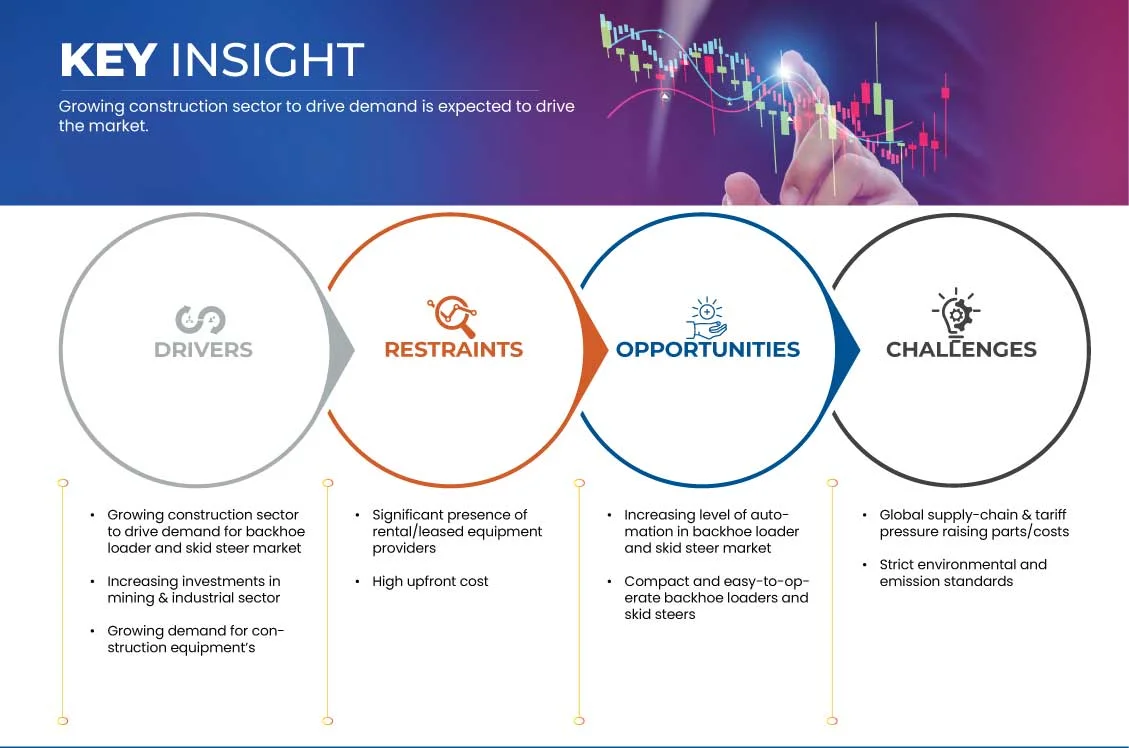 KEY INSIGHT

Growing construction sector to drive demand is expected to drive the market.

DRIVERS

RESTRAINTS

OPPORTUNITIES

CHALLENGES

• Growing construction sector to drive demand for backhoe loader and skid steer market

• Increasing investments in mining & industrial sector

• Growing demand for construction equipment's

• Significant presence of rental/leased equipment providers

• High upfront cost

• Increasing level of automation in backhoe loader and skid steer market

• Compact and easy-to-operate backhoe loaders and skid steers

• Global supply-chain & tariff pressure raising parts/costs

• Strict environmental and emission standards